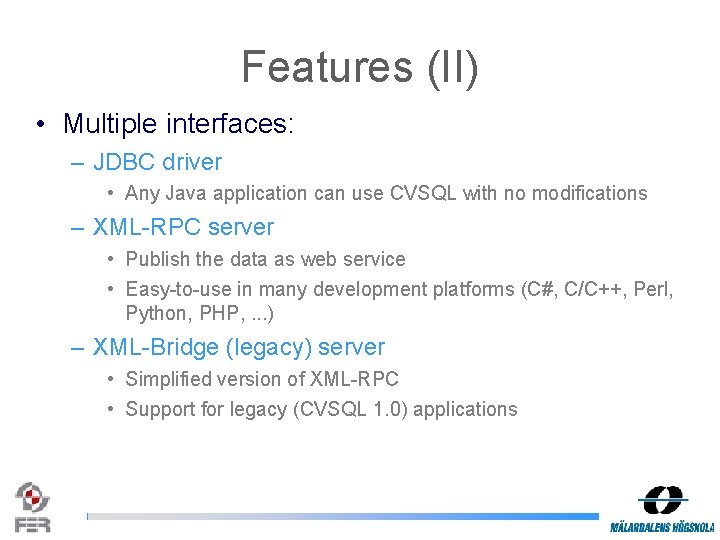 Features (II)

• Multiple interfaces:
– JDBC driver
• Any Java application can use CVSQL with no modifications
– XML-RPC server
• Publish the data as web service
• Easy-to-use in many development platforms (C#, C/C++, Perl, Python, PHP, ...)
– XML-Bridge (legacy) server
• Simplified version of XML-RPC
• Support for legacy (CVSQL 1.0) applications

FER

MÄLARDALENS HÖGSKOLA